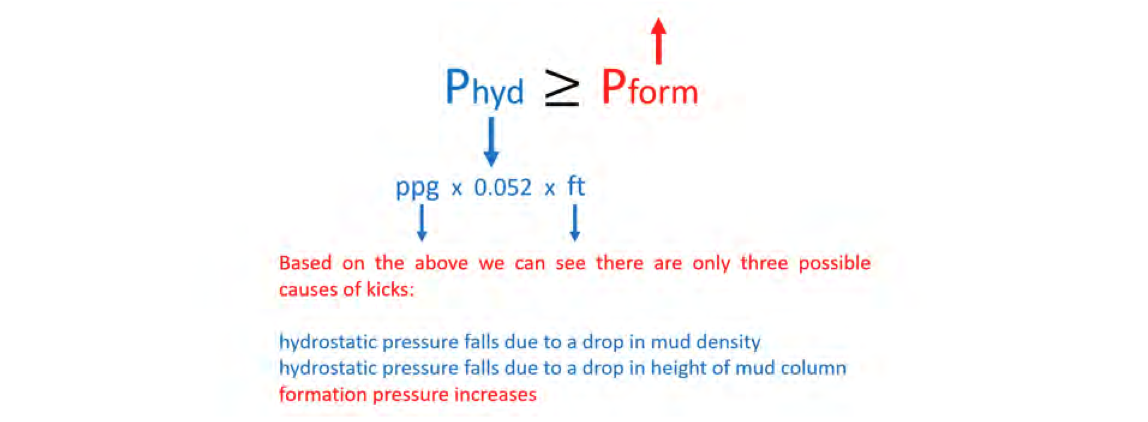 $P_{hyd} \geq P_{form}$

ppg x 0.052 x ft

Based on the above we can see there are only three possible causes of kicks:

hydrostatic pressure falls due to a drop in mud density
hydrostatic pressure falls due to a drop in height of mud column
formation pressure increases